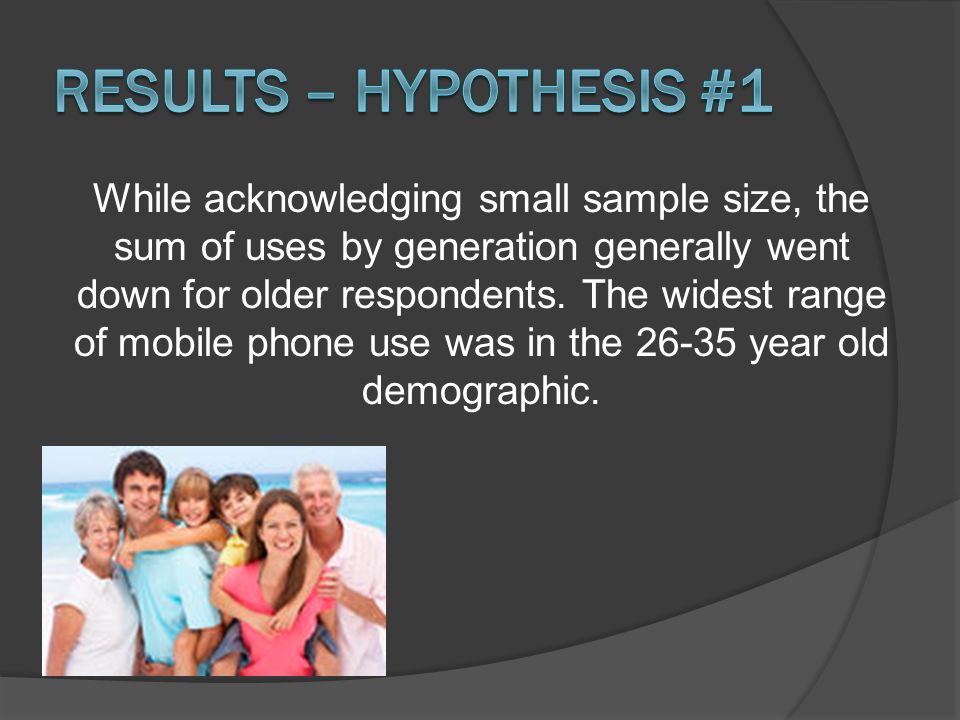 RESULTS – HYPOTHESIS #1

While acknowledging small sample size, the sum of uses by generation generally went down for older respondents. The widest range of mobile phone use was in the 26-35 year old demographic.